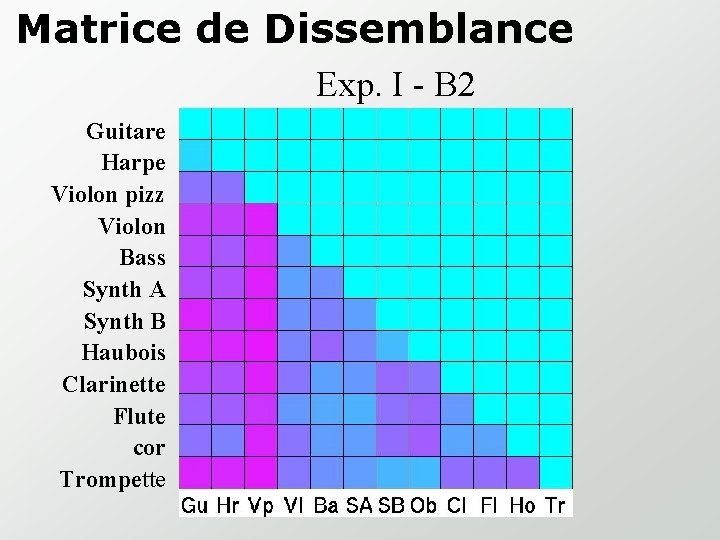 Matrice de Dissemblance

Exp. I - B2

Guitare
Harpe
Violon pizz
Violon
Bass
Synth A
Synth B
Haubois
Clarinette
Flute
cor
Trompette

Gu Hr Vp Vl Ba SA SB Ob Cl Fl Ho Tr